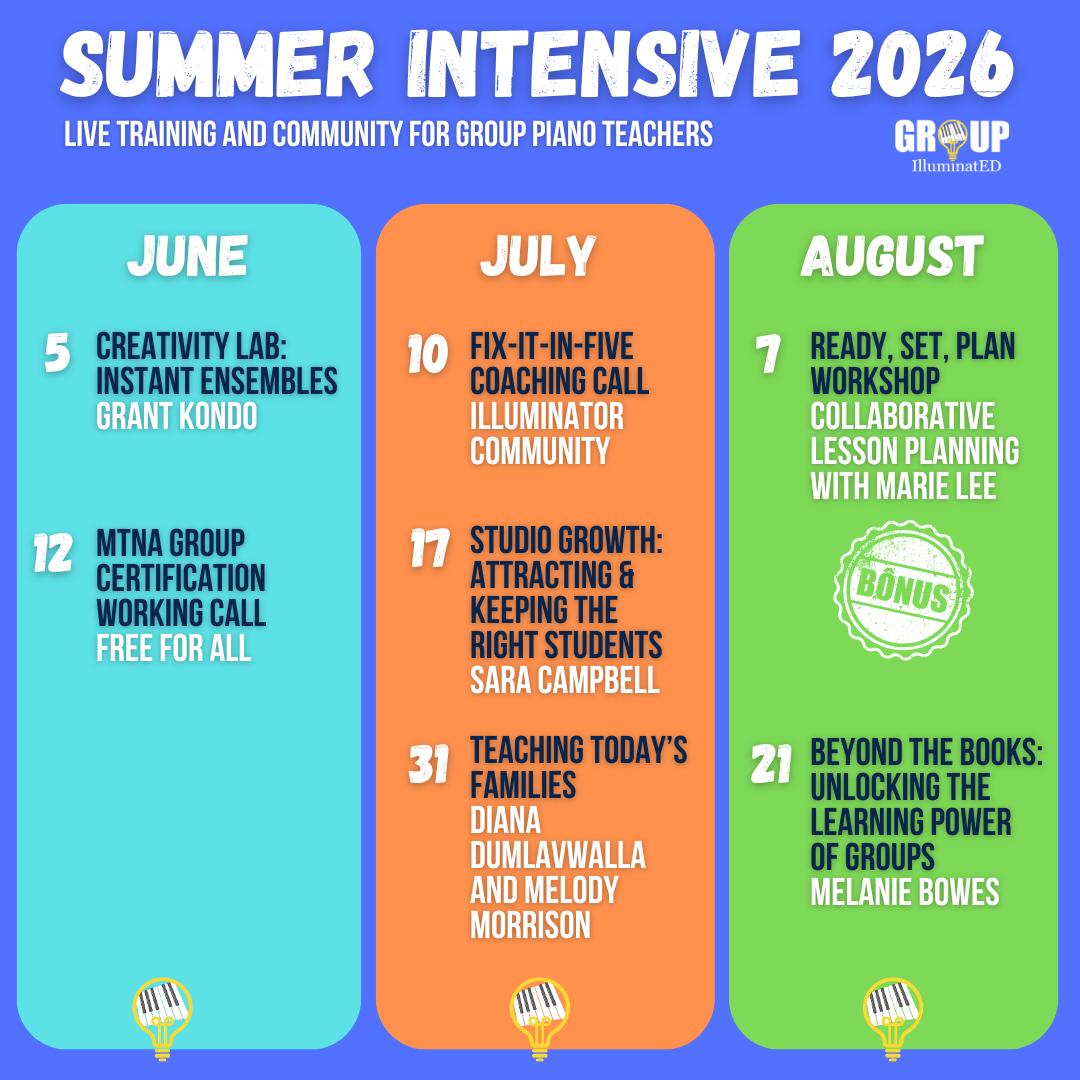 SUMMER INTENSIVE 2026

LIVE TRAINING AND COMMUNITY FOR GROUP PIANO TEACHERS

GROUP IlluminatED

JUNE

5 CREATIVITY LAB: INSTANT ENSEMBLES GRANT KONDO

12 MTNA GROUP CERTIFICATION WORKING CALL FREE FOR ALL

JULY

10 FIX-IT-IN-FIVE COACHING CALL ILLUMINATOR COMMUNITY

17 STUDIO GROWTH: ATTRACTING & KEEPING THE RIGHT STUDENTS SARA CAMPBELL

31 TEACHING TODAY'S FAMILIES DIANA DUMLAVWALLA AND MELODY MORRISON

AUGUST

7 READY, SET, PLAN WORKSHOP COLLABORATIVE LESSON PLANNING WITH MARIE LEE

BÔNUS

21 BEYOND THE BOOKS: UNLOCKING THE LEARNING POWER OF GROUPS MELANIE BOWES